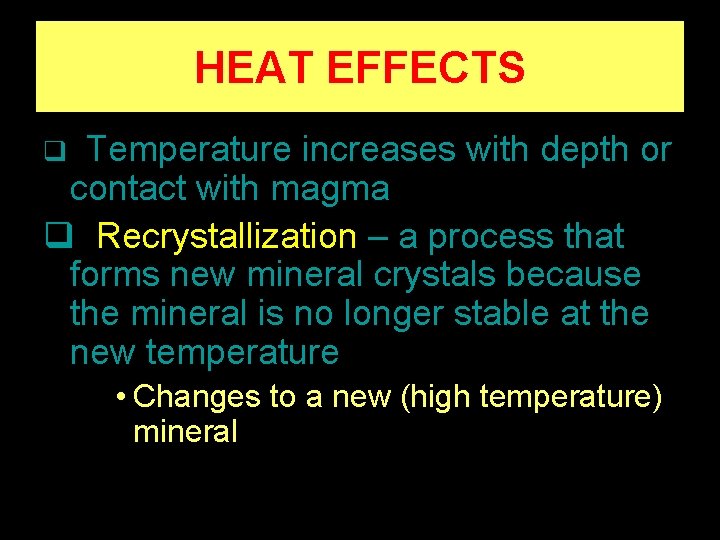 HEAT EFFECTS

❑ Temperature increases with depth or contact with magma

❑ Recrystallization – a process that forms new mineral crystals because the mineral is no longer stable at the new temperature

• Changes to a new (high temperature) mineral